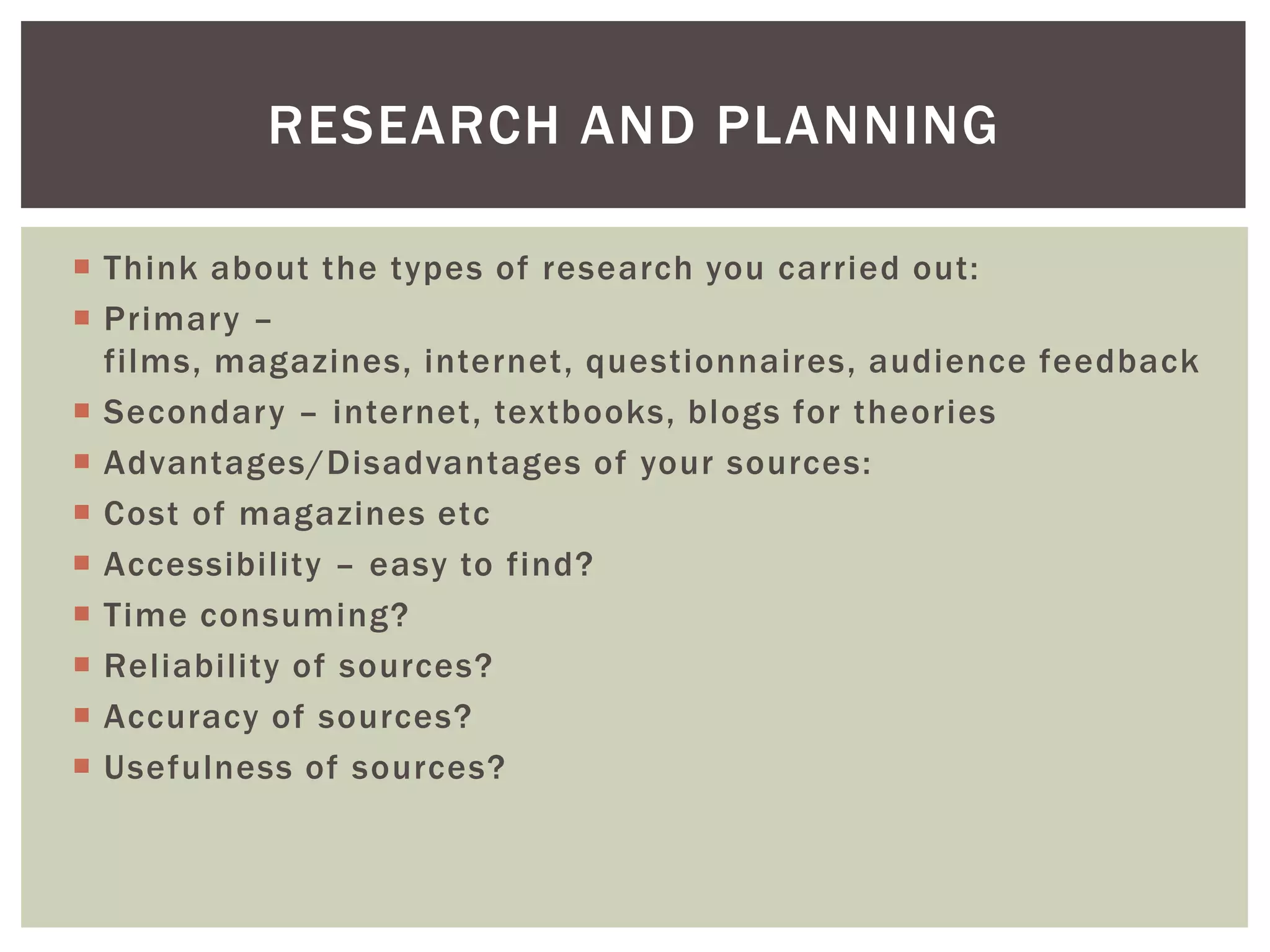 RESEARCH AND PLANNING

- Think about the types of research you carried out:
- Primary – films, magazines, internet, questionnaires, audience feedback
- Secondary – internet, textbooks, blogs for theories
- Advantages/Disadvantages of your sources:
- Cost of magazines etc
- Accessibility – easy to find?
- Time consuming?
- Reliability of sources?
- Accuracy of sources?
- Usefulness of sources?